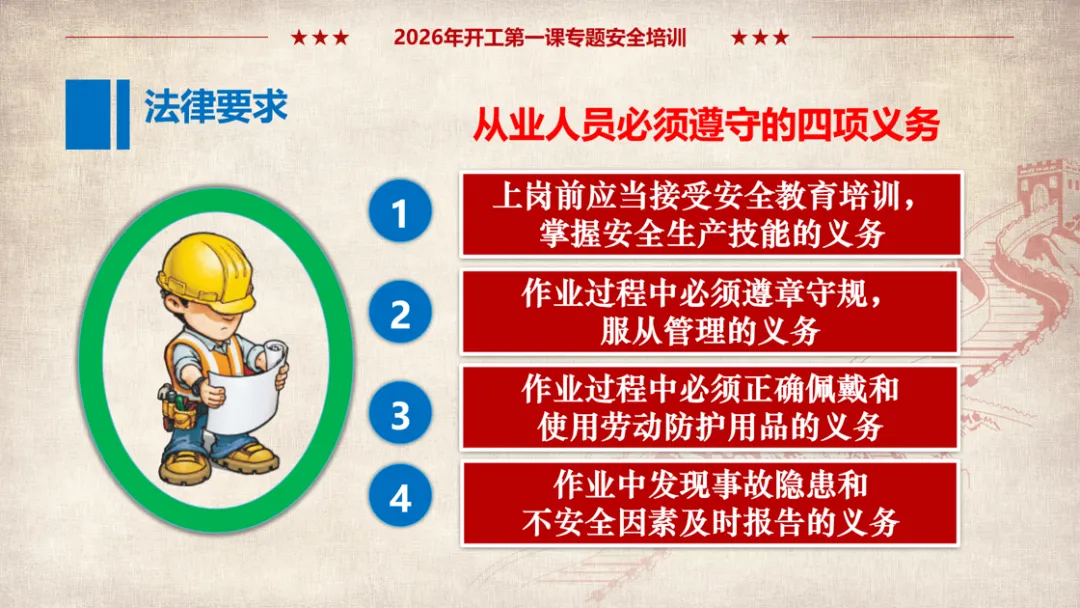 ★★★ 2026年开工第一课专题安全培训 ★★★

法律要求

从业人员必须遵守的四项义务

1
上岗前应当接受安全教育培训，掌握安全生产技能的义务

2
作业过程中必须遵章守规，服从管理的义务

3
作业过程中必须正确佩戴和使用劳动防护用品的义务

4
作业中发现事故隐患和不安全因素及时报告的义务